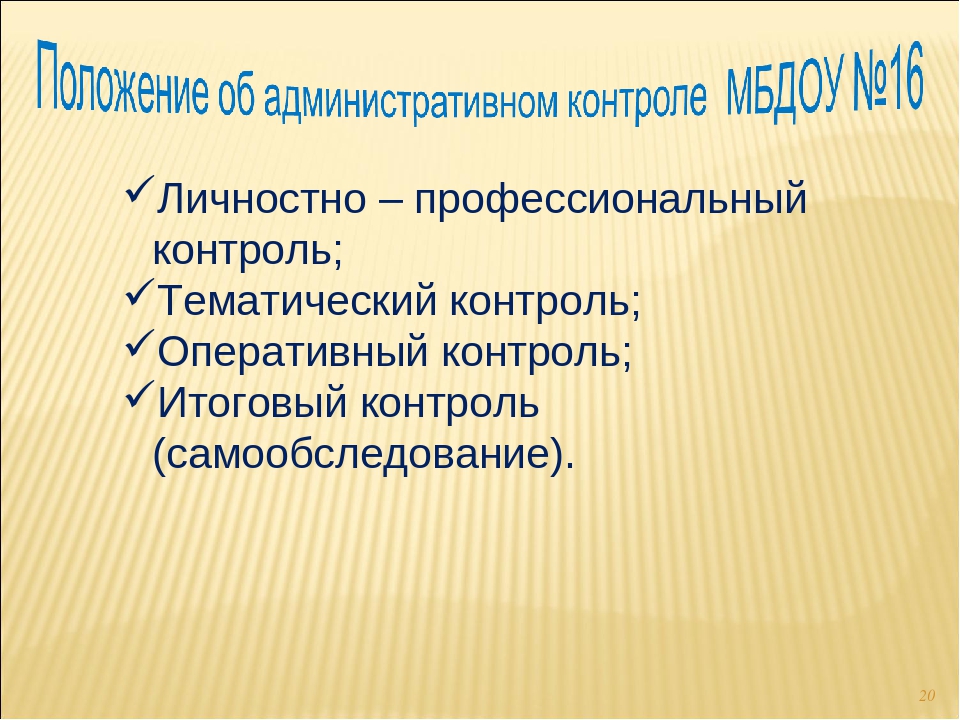 Положение об административном контроле МБДОУ №16

✓Личностно – профессиональный контроль;
✓Тематический контроль;
✓Оперативный контроль;
✓Итоговый контроль (самообследование).

20